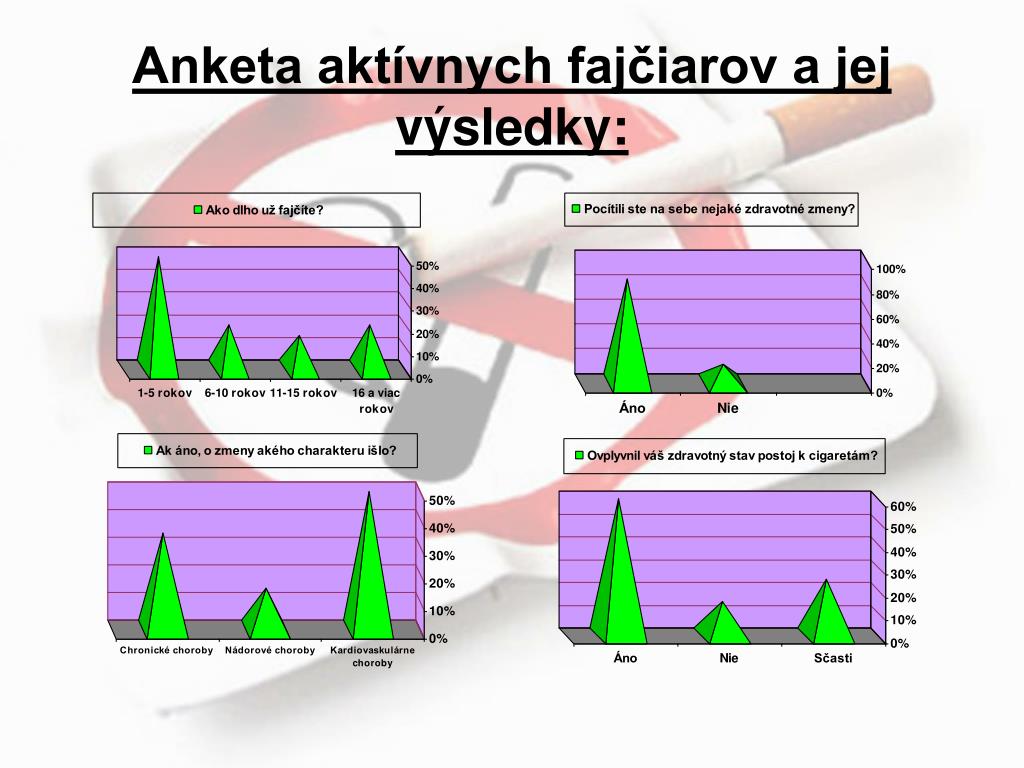 Anketa aktívnych fajčiarov a jej výsledky:

Ako dlho už fajčíte?

50%
40%
30%
20%
10%
0%

1-5 rokov
6-10 rokov
11-15 rokov
16 a viac rokov

Pocítili ste na sebe nejaké zdravotné zmeny?

100%
80%
60%
40%
20%
0%

Áno
Nie

Ak áno, o zmeny akého charakteru išlo?

50%
40%
30%
20%
10%
0%

Chronické choroby
Nádorové choroby
Kardiovaskulárne choroby

Ovplyvnil váš zdravotný stav postoj k cigaretám?

60%
50%
40%
30%
20%
10%
0%

Áno
Nie
Sčasti